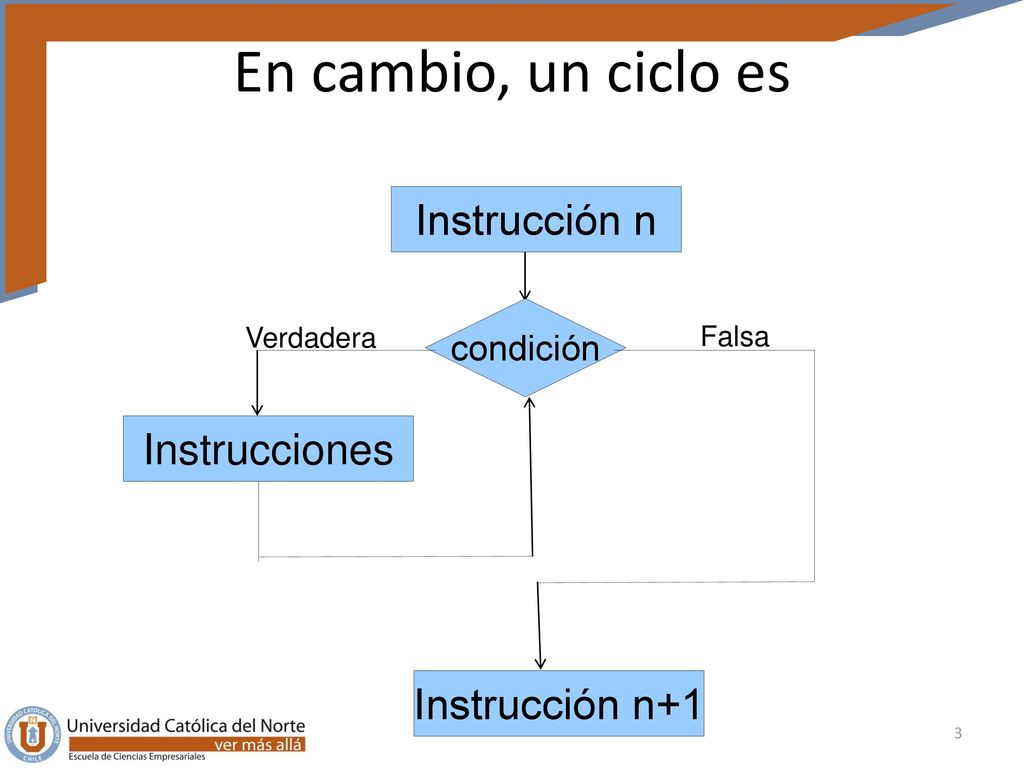 En cambio, un ciclo es

Instrucción n

Verdadera

condición

Falsa

Instrucciones

Instrucción n+1

UNIVERSIDAD CATÓLICA DEL NORTE CHILE

Universidad Católica del Norte
ver más allá
Escuela de Ciencias Empresariales

3